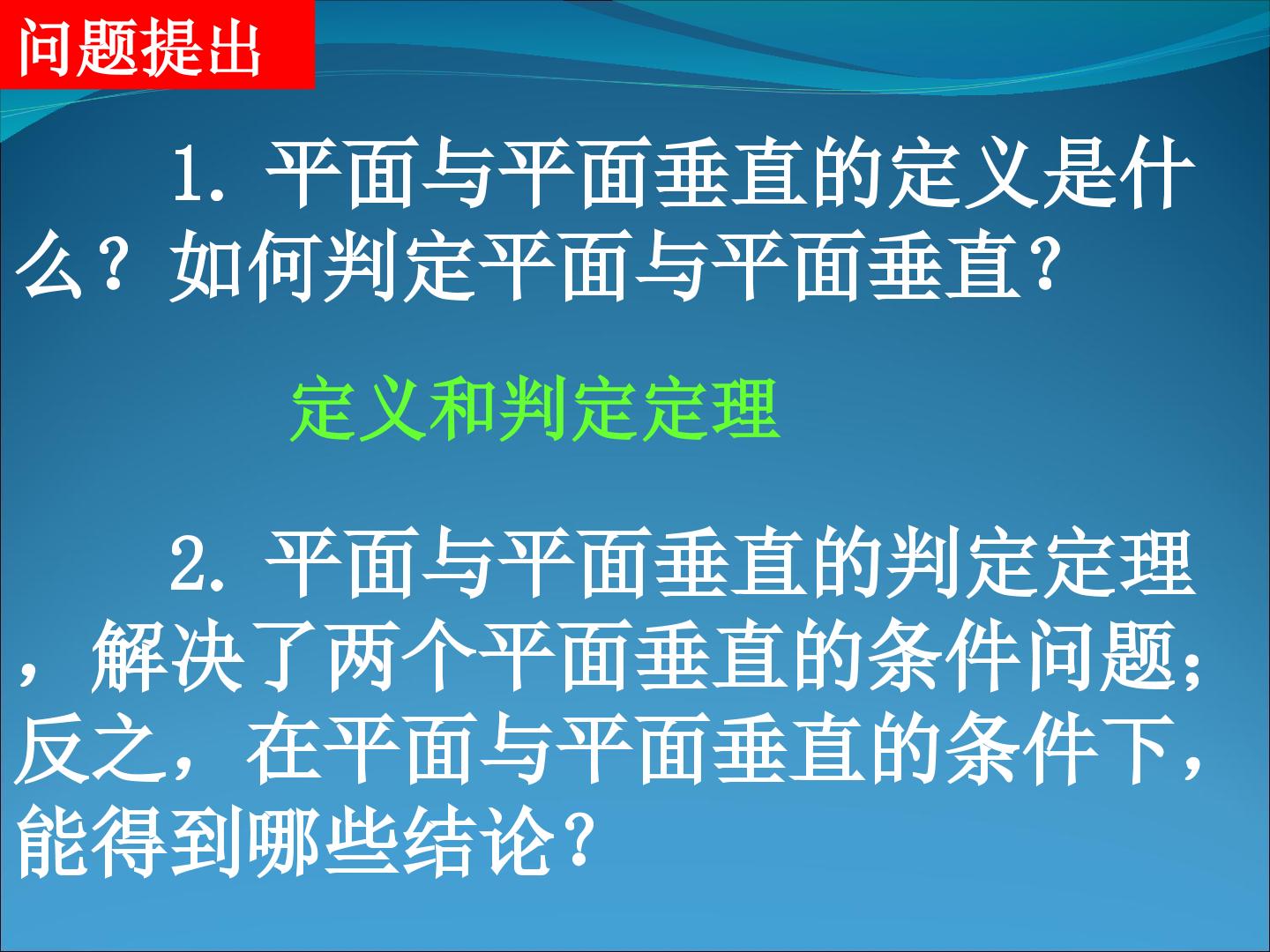 问题提出

1. 平面与平面垂直的定义是什么？如何判定平面与平面垂直?

定义和判定定理

2. 平面与平面垂直的判定定理，解决了两个平面垂直的条件问题;反之，在平面与平面垂直的条件下，能得到哪些结论？